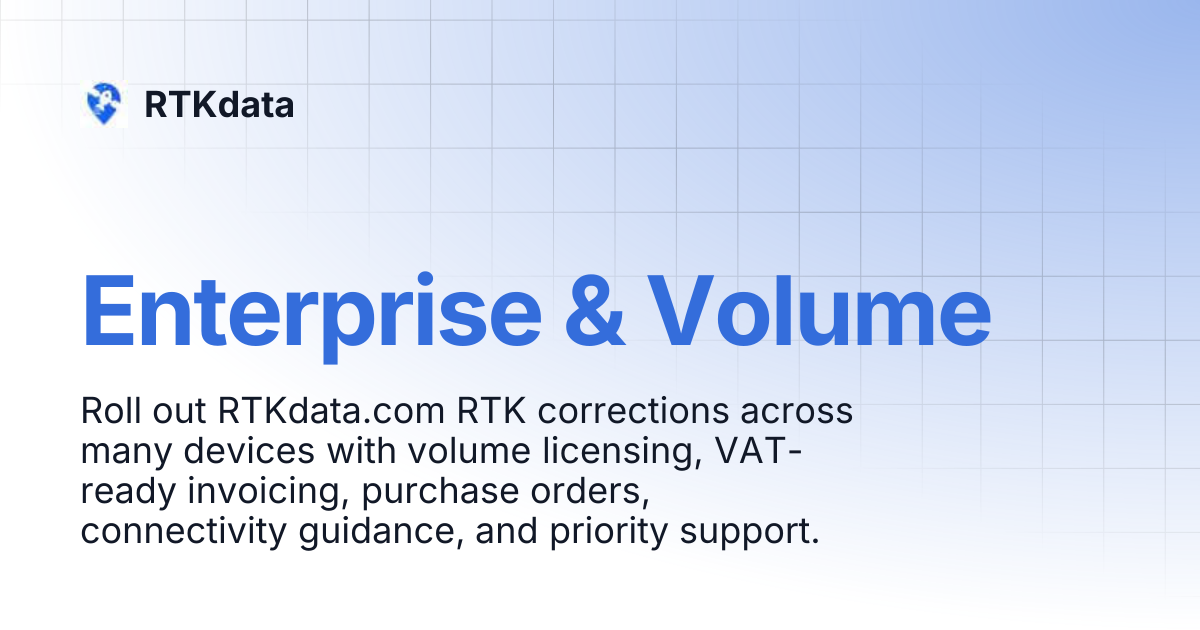 RTKdata

Enterprise & Volume

Roll out RTKdata.com RTK corrections across many devices with volume licensing, VAT-ready invoicing, purchase orders, connectivity guidance, and priority support.